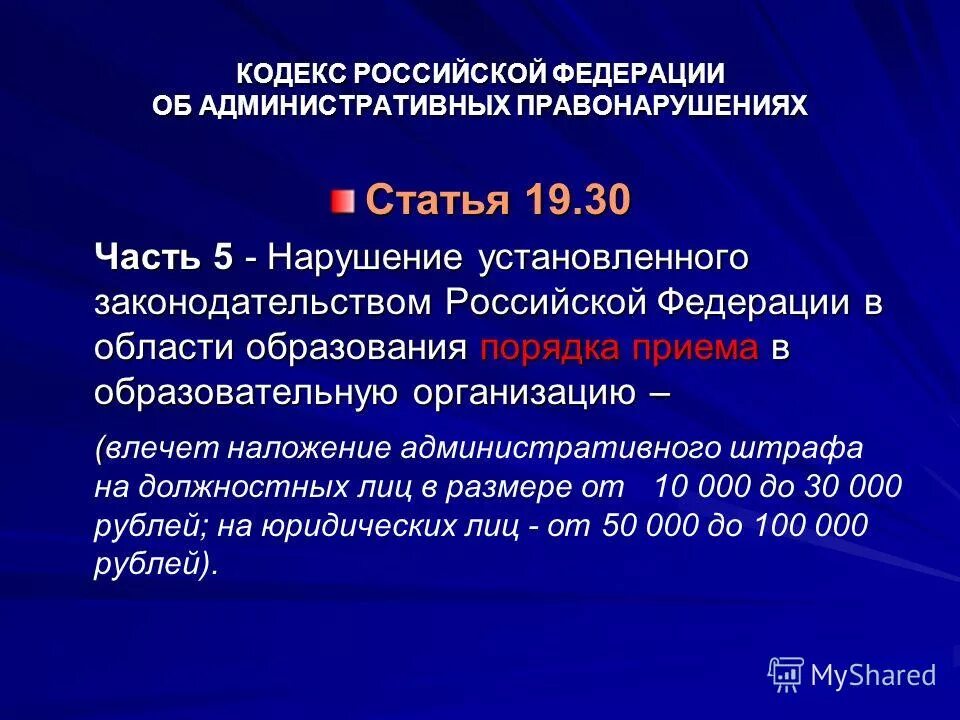 КОДЕКС РОССИЙСКОЙ ФЕДЕРАЦИИ
ОБ АДМИНИСТРАТИВНЫХ ПРАВОНАРУШЕНИЯХ

Статья 19.30

Часть 5 - Нарушение установленного законодательством Российской Федерации в области образования порядка приема в образовательную организацию –

(влечет наложение административного штрафа на должностных лиц в размере от 10 000 до 30 000 рублей; на юридических лиц - от 50 000 до 100 000 рублей).

MyShared